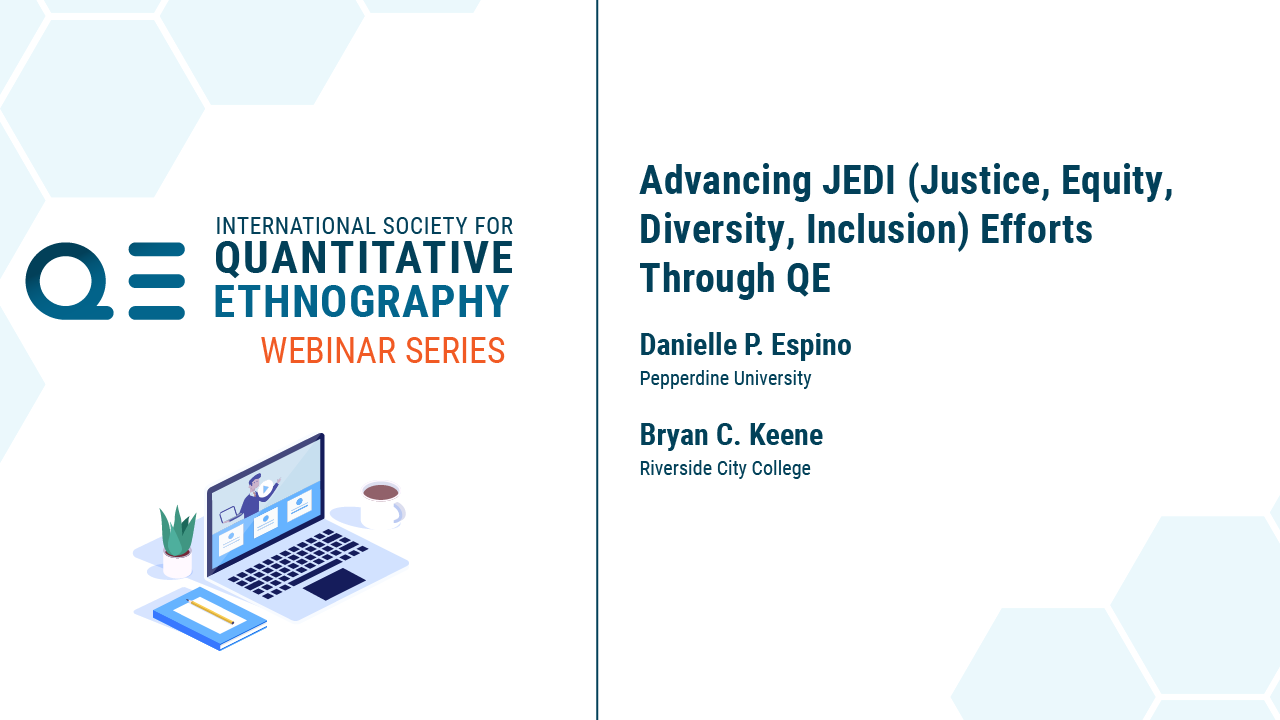 QE

INTERNATIONAL SOCIETY FOR QUANTITATIVE ETHNOGRAPHY
WEBINAR SERIES

Advancing JEDI (Justice, Equity, Diversity, Inclusion) Efforts Through QE

Danielle P. Espino
Pepperdine University

Bryan C. Keene
Riverside City College